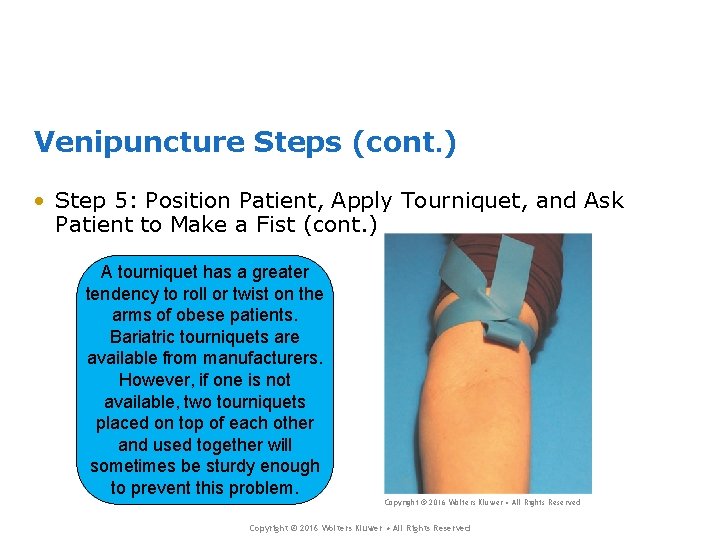 Venipuncture Steps (cont.)

• Step 5: Position Patient, Apply Tourniquet, and Ask Patient to Make a Fist (cont.)

A tourniquet has a greater tendency to roll or twist on the arms of obese patients. Bariatric tourniquets are available from manufacturers. However, if one is not available, two tourniquets placed on top of each other and used together will sometimes be sturdy enough to prevent this problem.

Copyright © 2016 Wolters Kluwer • All Rights Reserved

Copyright © 2016 Wolters Kluwer • All Rights Reserved